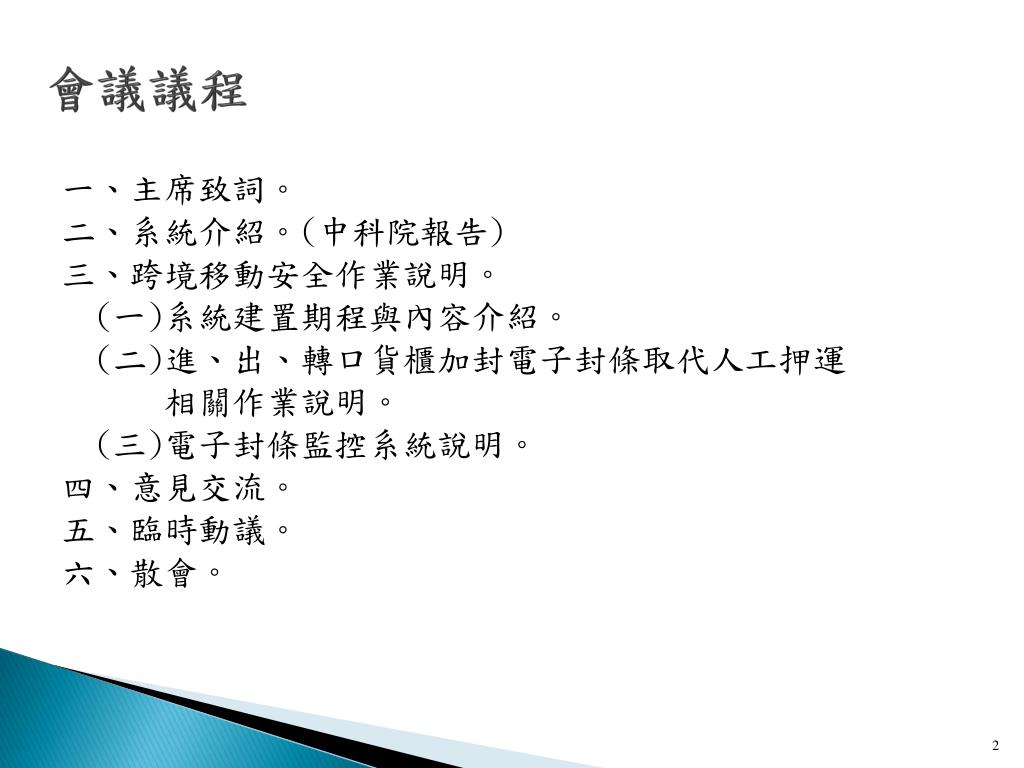 會議議程

一、主席致詞。
二、系統介紹。(中科院報告)
三、跨境移動安全作業說明。
(一)系統建置期程與內容介紹。
(二)進、出、轉口貨櫃加封電子封條取代人工押運相關作業說明。
(三)電子封條監控系統說明。
四、意見交流。
五、臨時動議。
六、散會。

2